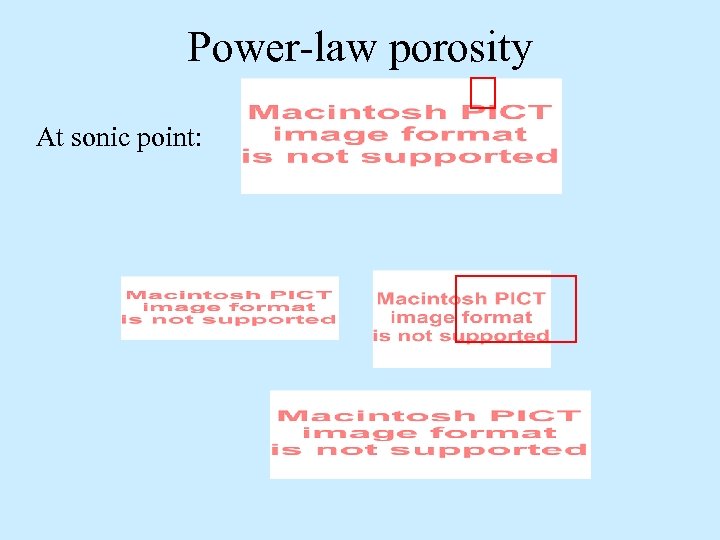 Power-law porosity

At sonic point:

Macintosh PICT
image format
is not supported

Macintosh PICT
image format
is not supported

Macintosh PICT
image format
is not supported

Macintosh PICT
image format
is not supported